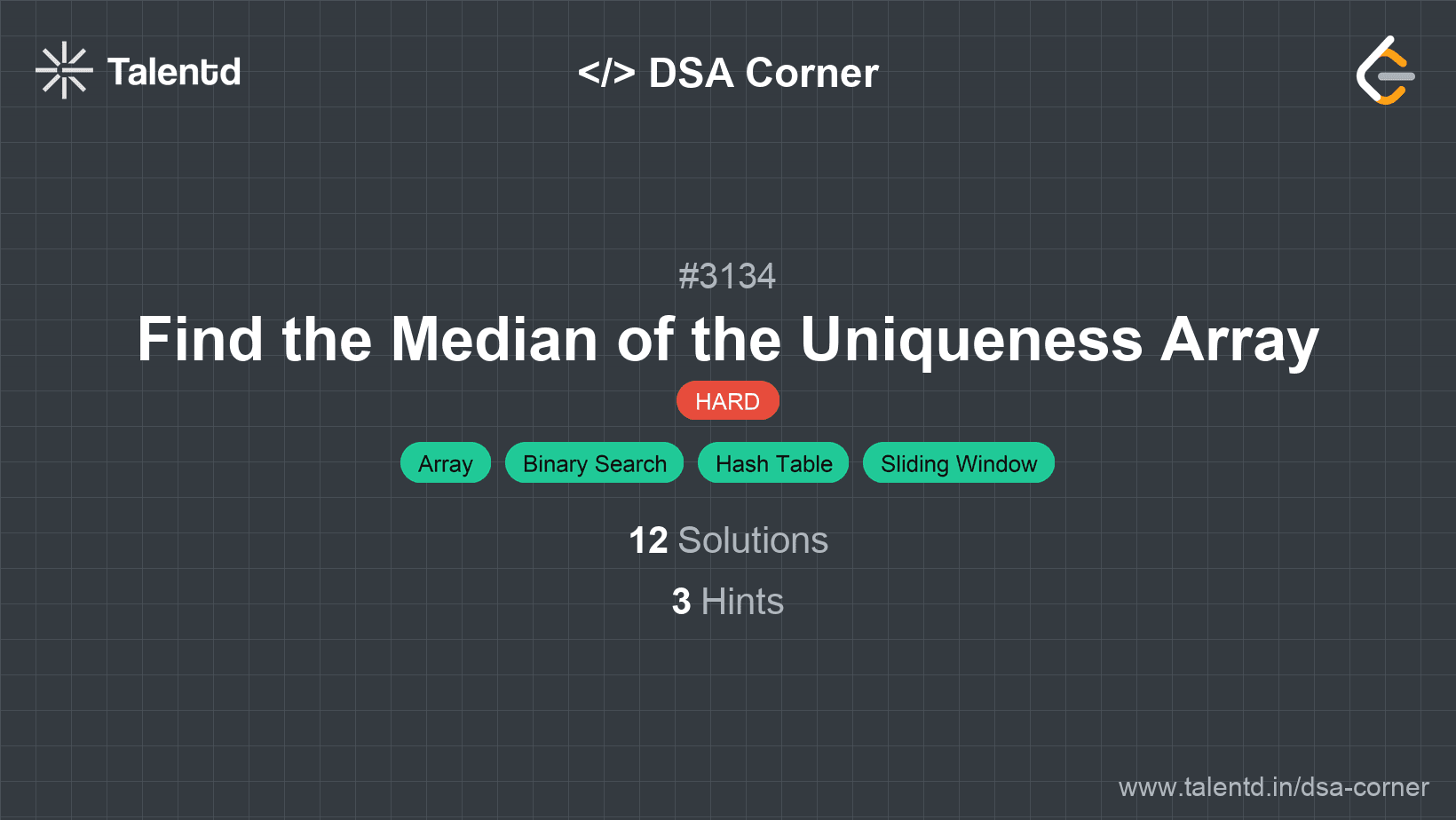 Talentd

</> DSA Corner

#3134

Find the Median of the Uniqueness Array

HARD

Array Binary Search Hash Table Sliding Window

12 Solutions

3 Hints

www.talentd.in/dsa-corner